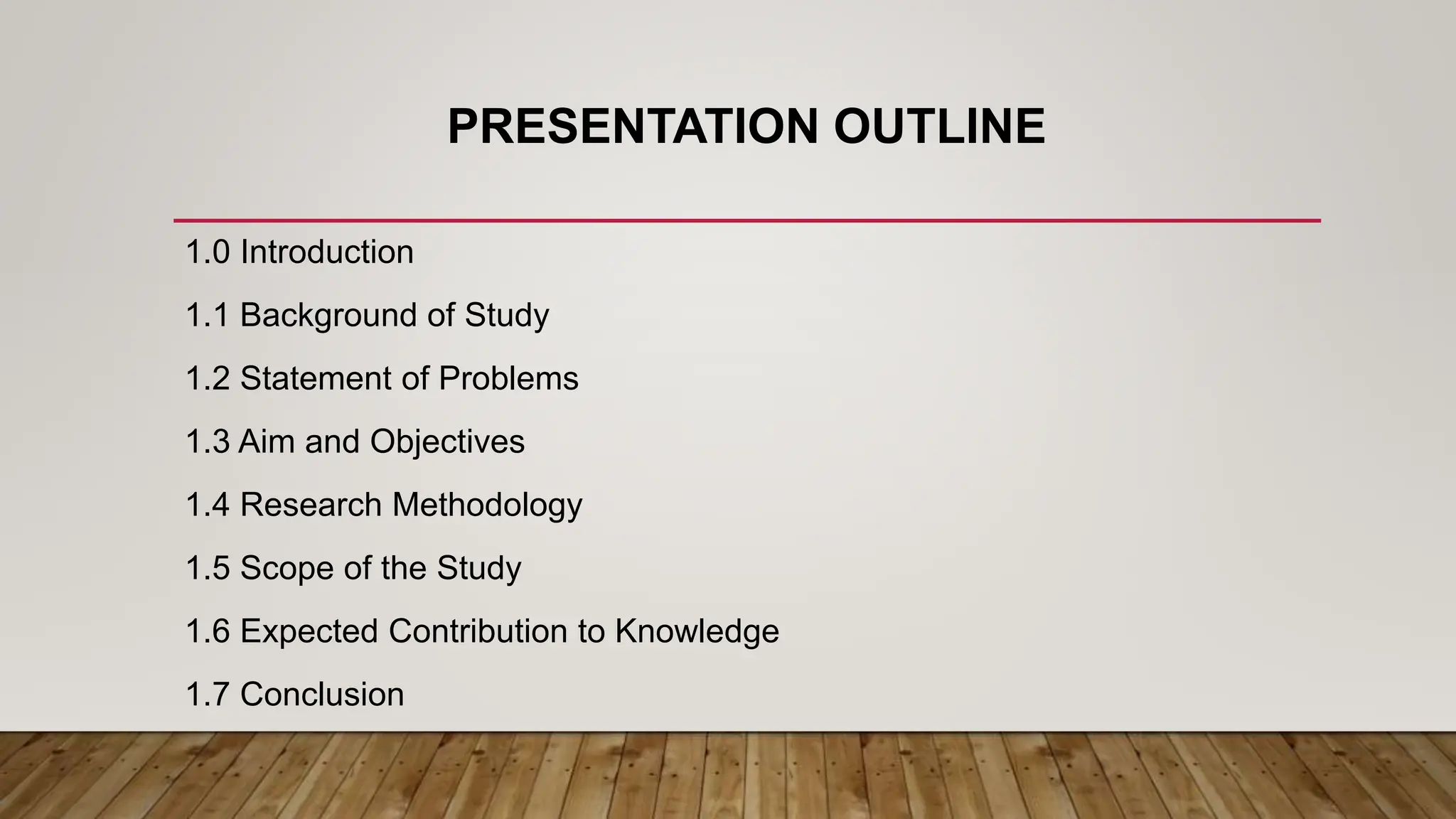 PRESENTATION OUTLINE

1.0 Introduction

1.1 Background of Study

1.2 Statement of Problems

1.3 Aim and Objectives

1.4 Research Methodology

1.5 Scope of the Study

1.6 Expected Contribution to Knowledge

1.7 Conclusion